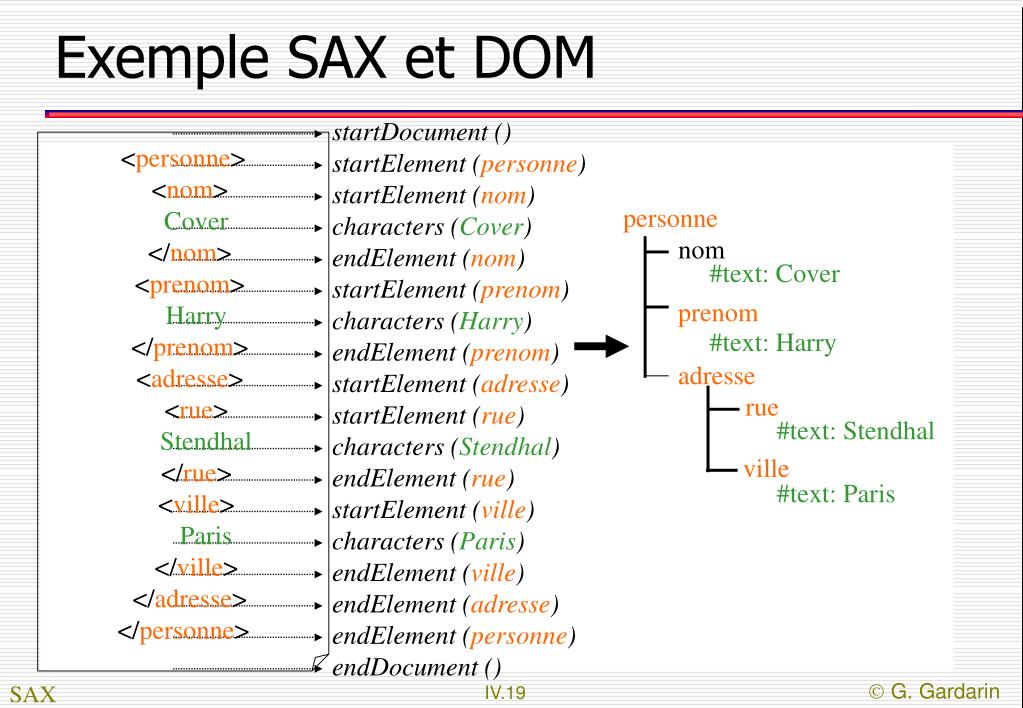 Exemple SAX et DOM

<personne>
<nom>
Cover
</nom>
<prenom>
Harry
</prenom>
<adresse>
<rue>
Stendhal
</rue>
<ville>
Paris
</ville>
</adresse>
</personne>

startDocument ()
startElement (personne)
startElement (nom)
characters (Cover)
endElement (nom)
startElement (prenom)
characters (Harry)
endElement (prenom)
startElement (adresse)
startElement (rue)
characters (Stendhal)
endElement (rue)
startElement (ville)
characters (Paris)
endElement (ville)
endElement (adresse)
endElement (personne)
endDocument ()

personne
nom
#text: Cover
prenom
#text: Harry
adresse
rue
#text: Stendhal
ville
#text: Paris

SAX
IV.19
© G. Gardarin